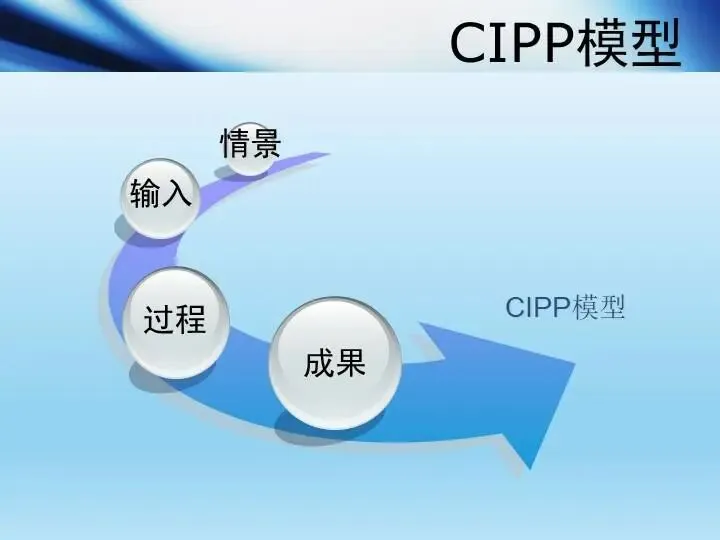 CIPP模型

情景

输入

过程

成果

CIPP模型